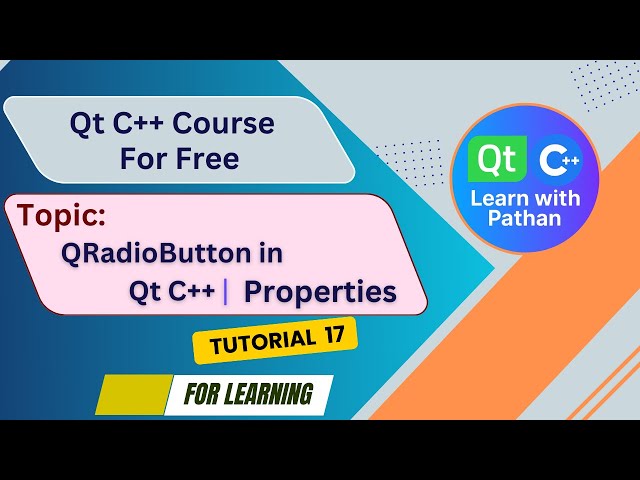 Qt C++ Course For Free

Topic:
QRadioButton in Qt C++ | Properties

TUTORIAL 17

FOR LEARNING

Qt C++

Learn with Pathan